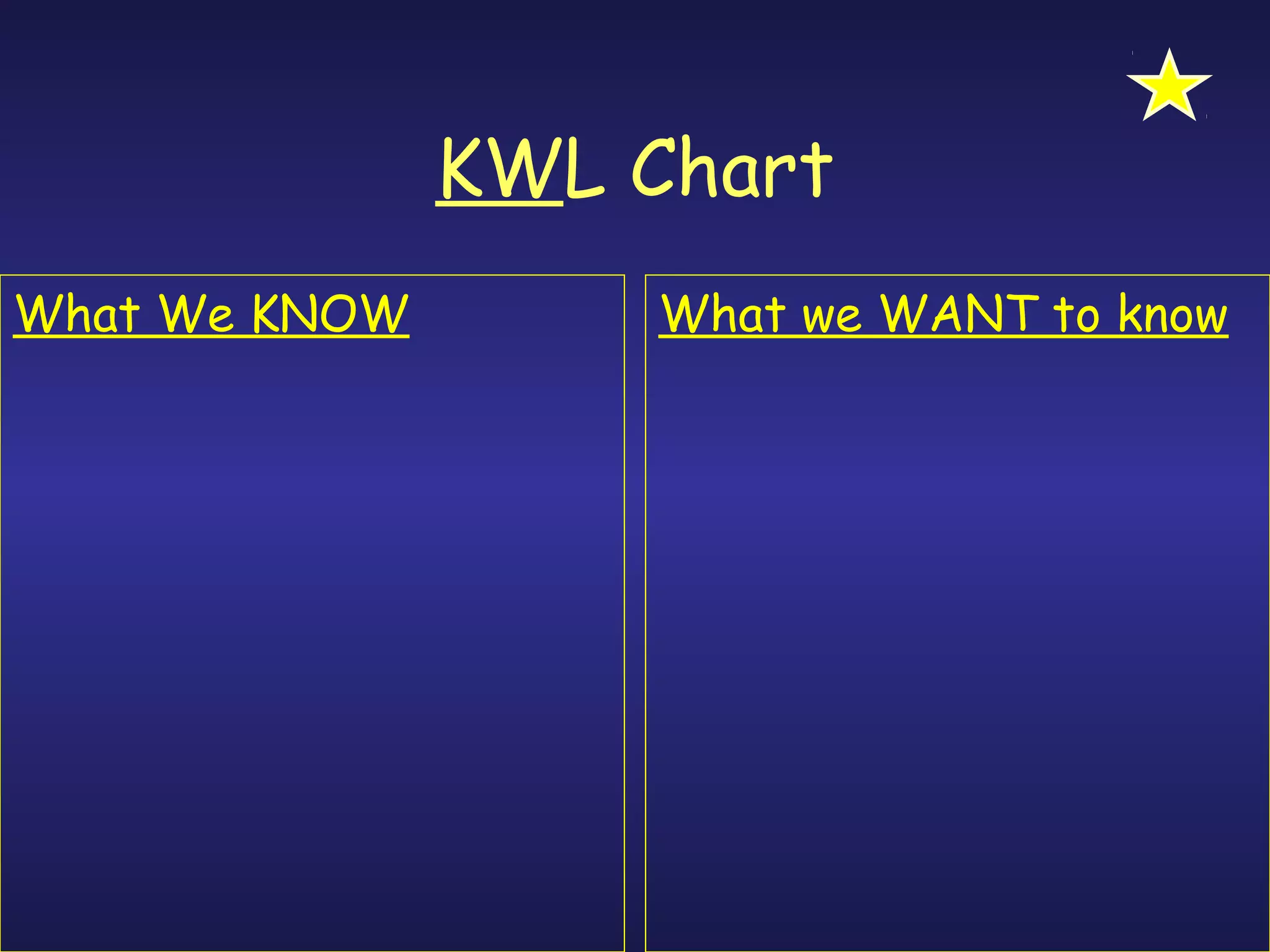 KWL Chart

What We KNOW

What we WANT to know